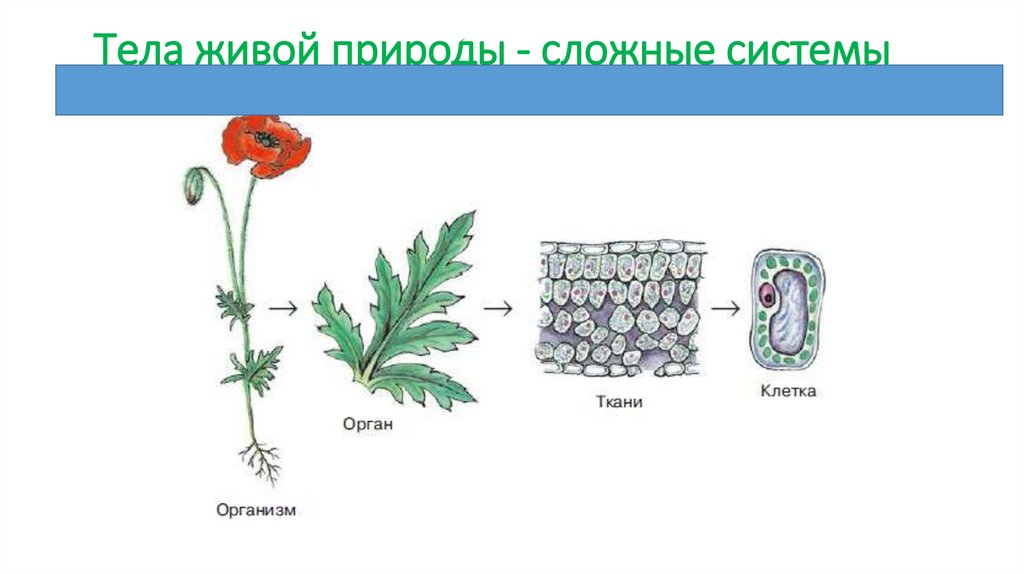 Тела живой природы - сложные системы

Организм

Орган

Ткани

Клетка